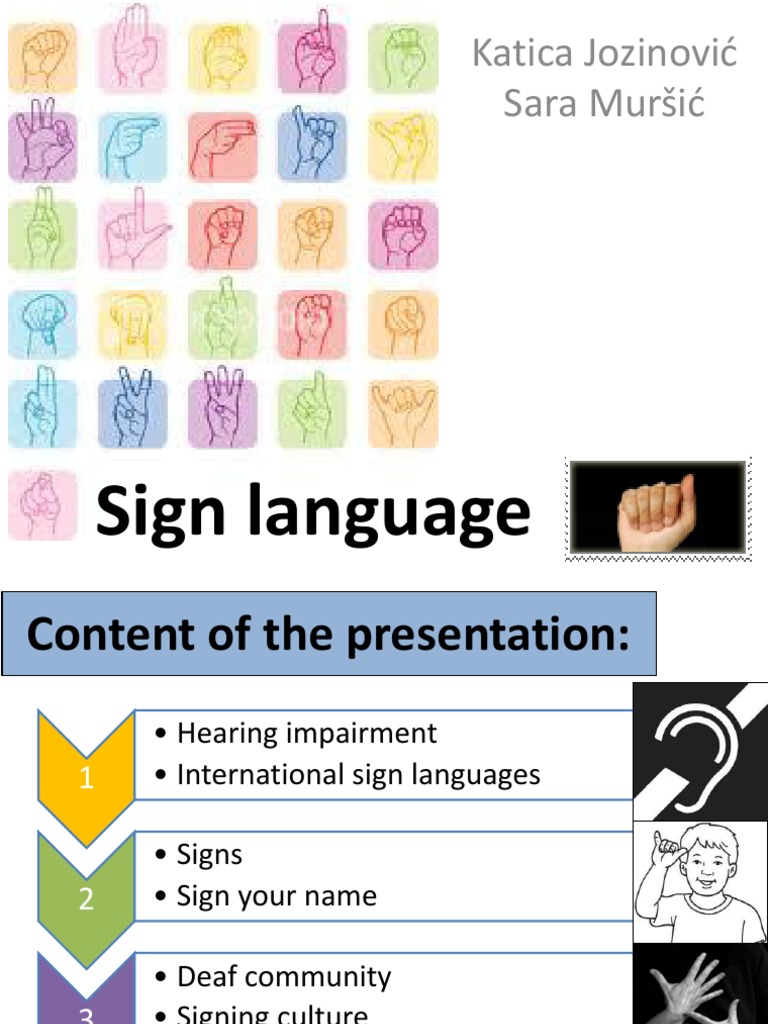 Katica Jozinović
Sara Muršić

Sign language

Content of the presentation:

1
• Hearing impairment
• International sign languages

2
• Signs
• Sign your name

3
• Deaf community
• Signing culture